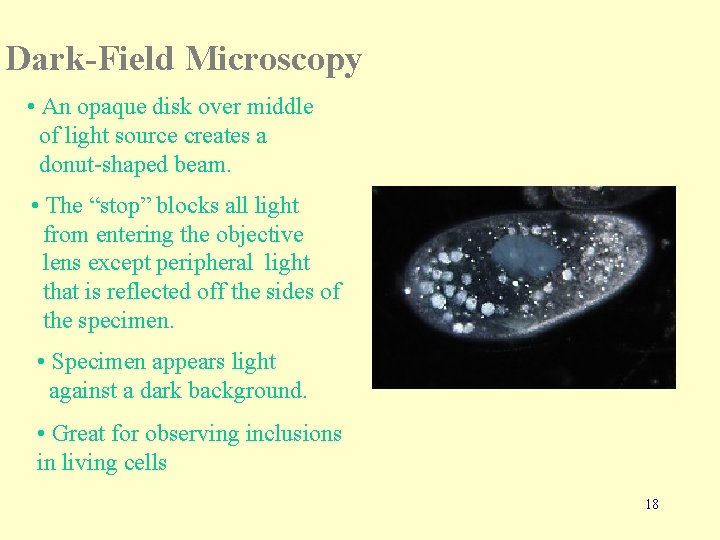 Dark-Field Microscopy

• An opaque disk over middle of light source creates a donut-shaped beam.

• The “stop” blocks all light from entering the objective lens except peripheral light that is reflected off the sides of the specimen.

• Specimen appears light against a dark background.

• Great for observing inclusions in living cells

18